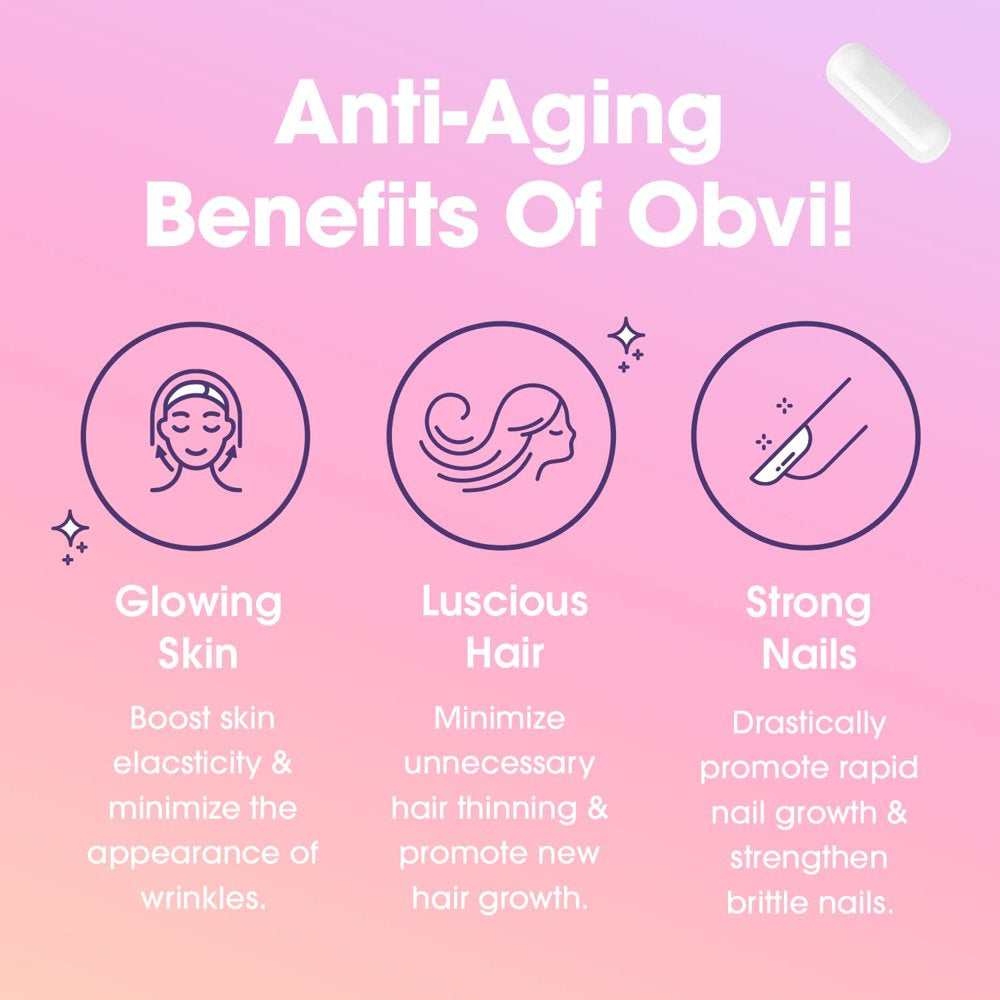 Anti-Aging Benefits Of Obvi!

Glowing Skin

Boost skin elacsticity & minimize the appearance of wrinkles.

Luscious Hair

Minimize unnecessary hair thinning & promote new hair growth.

Strong Nails

Drastically promote rapid nail growth & strengthen brittle nails.